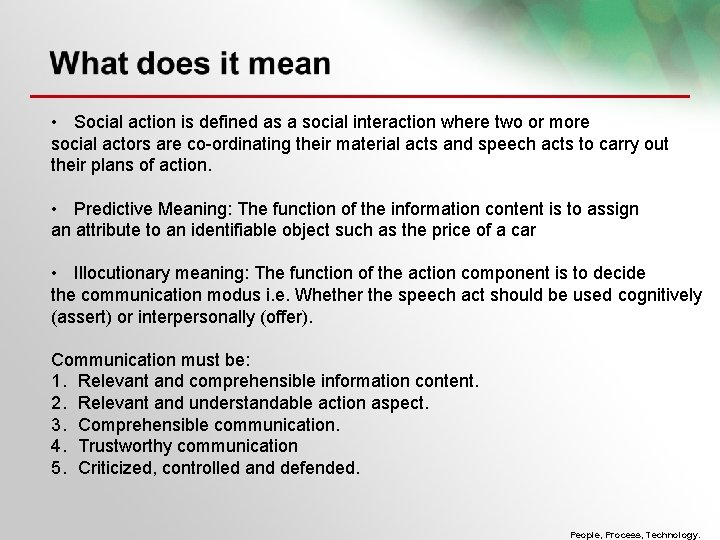 What does it mean

• Social action is defined as a social interaction where two or more social actors are co-ordinating their material acts and speech acts to carry out their plans of action.

• Predictive Meaning: The function of the information content is to assign an attribute to an identifiable object such as the price of a car

• Illocutionary meaning: The function of the action component is to decide the communication modus i.e. Whether the speech act should be used cognitively (assert) or interpersonally (offer).

Communication must be:
1. Relevant and comprehensible information content.
2. Relevant and understandable action aspect.
3. Comprehensible communication.
4. Trustworthy communication
5. Criticized, controlled and defended.

People, Process, Technology.